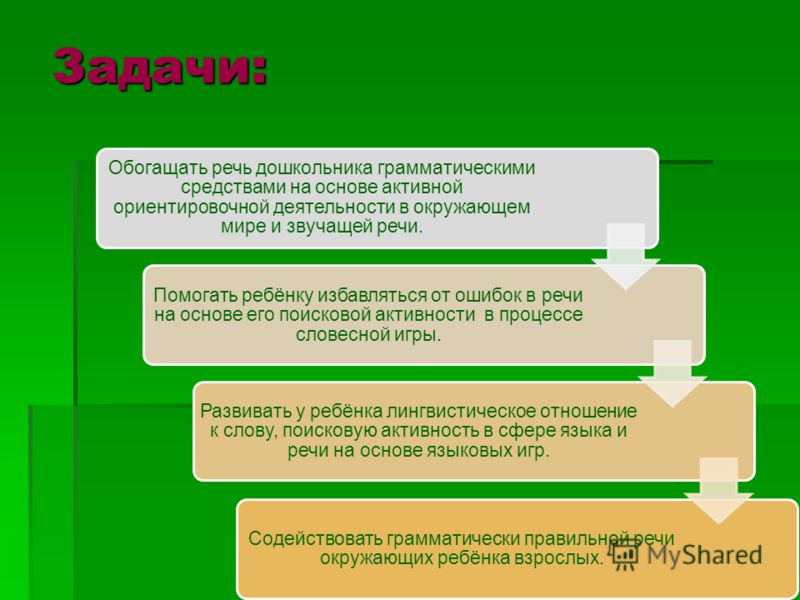 Задачи:

Обогащать речь дошкольника грамматическими средствами на основе активной ориентировочной деятельности в окружающем мире и звучащей речи.

Помогать ребёнку избавляться от ошибок в речи на основе его поисковой активности в процессе словесной игры.

Развивать у ребёнка лингвистическое отношение к слову, поисковую активность в сфере языка и речи на основе языковых игр.

Содействовать грамматически правильной речи окружающих ребёнка взрослых.

MyShared